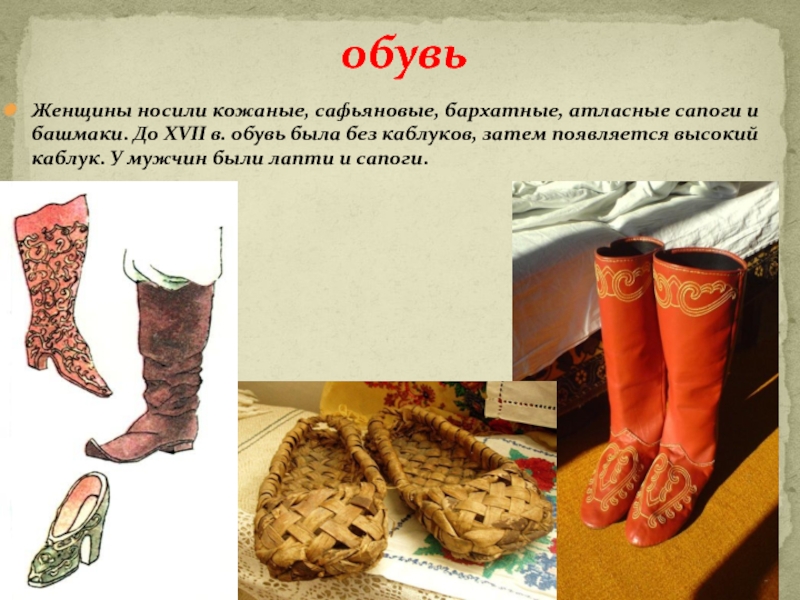 обувь

Женщины носили кожаные, сафьяновые, бархатные, атласные сапоги и башмаки. До XVII в. обувь была без каблуков, затем появляется высокий каблук. У мужчин были лапти и сапоги.